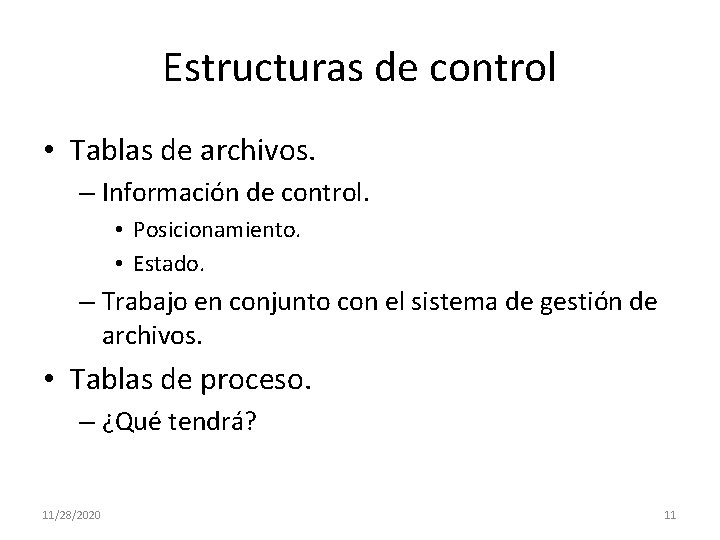 Estructuras de control

• Tablas de archivos.
– Información de control.
• Posicionamiento.
• Estado.
– Trabajo en conjunto con el sistema de gestión de archivos.
• Tablas de proceso.
– ¿Qué tendrá?

11/28/2020

11